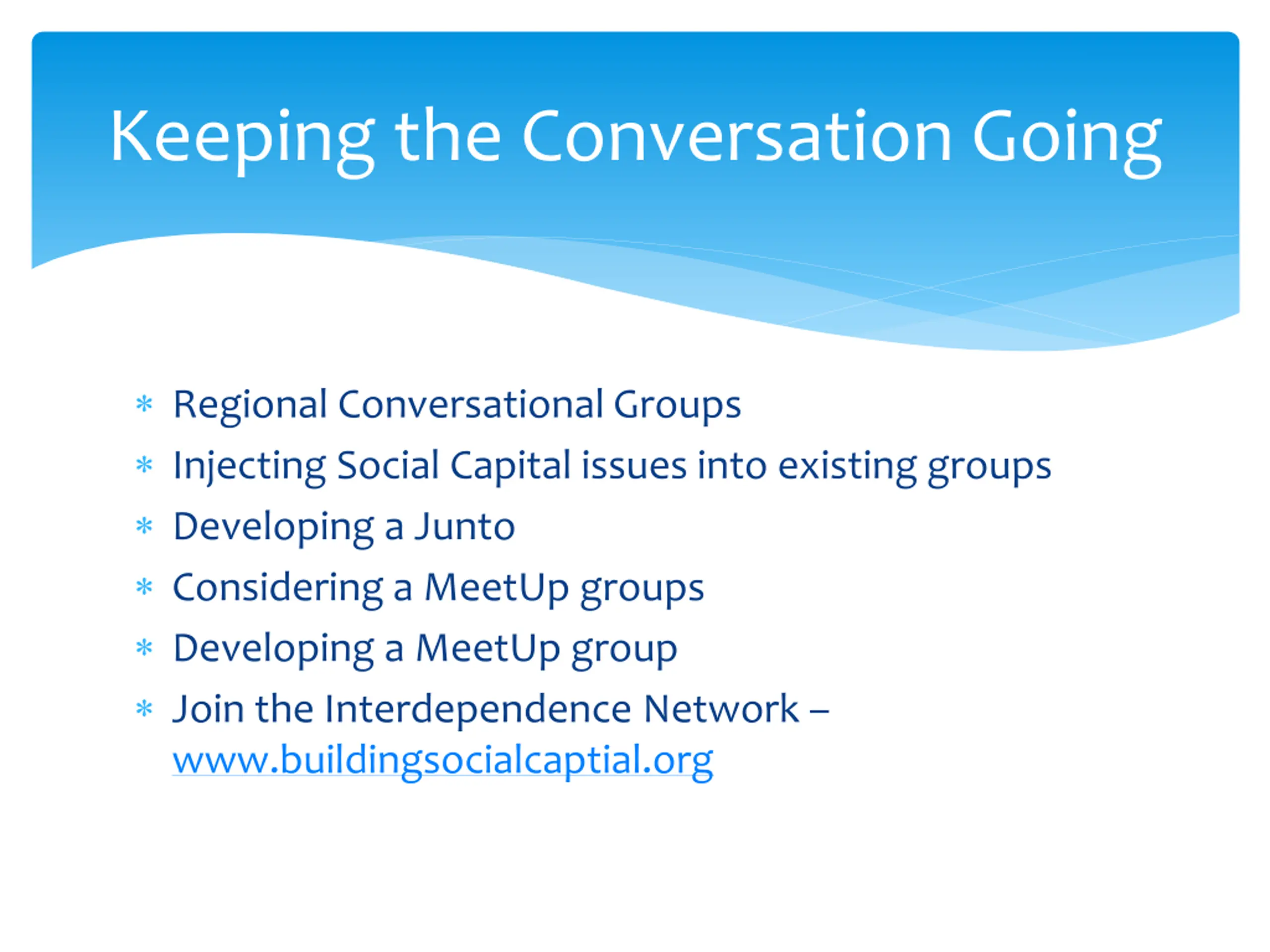 Keeping the Conversation Going

* Regional Conversational Groups
* Injecting Social Capital issues into existing groups
* Developing a Junto
* Considering a MeetUp groups
* Developing a MeetUp group
* Join the Interdependence Network – www.buildingsocialcaptial.org